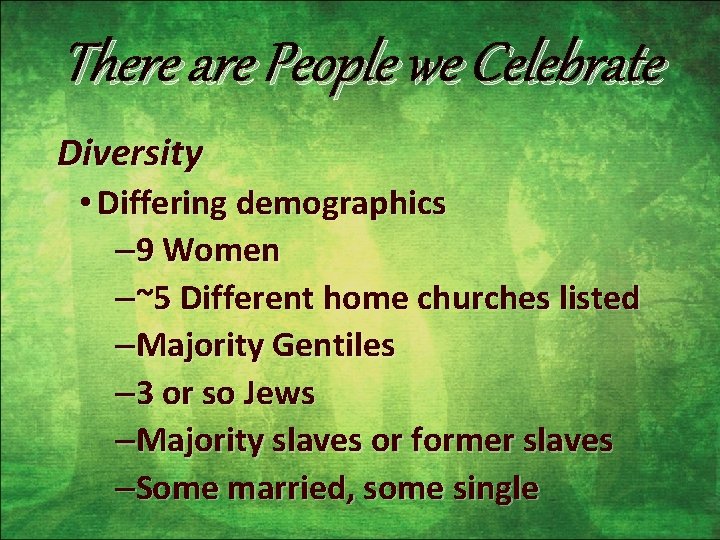 There are People we Celebrate

Diversity

• Differing demographics

–9 Women

–~5 Different home churches listed

–Majority Gentiles

–3 or so Jews

–Majority slaves or former slaves

–Some married, some single